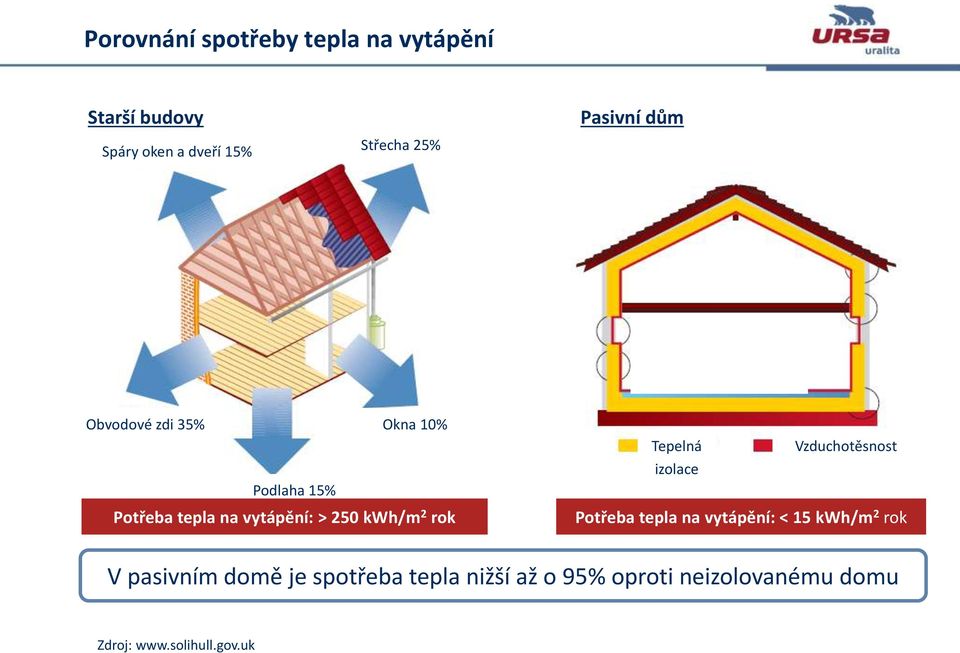 Porovnání spotřeby tepla na vytápění

URSA
uralita

Starší budovy

Spáry oken a dveří 15%

Střecha 25%

Obvodové zdi 35%

Okna 10%

Podlaha 15%

Potřeba tepla na vytápění: > 250 kWh/m$^2$ rok

Pasivní dům

Tepelná izolace

Vzduchotěsnost

Potřeba tepla na vytápění: < 15 kWh/m$^2$ rok

V pasivním domě je spotřeba tepla nižší až o 95% oproti neizolovanému domu

Zdroj: www.solihull.gov.uk